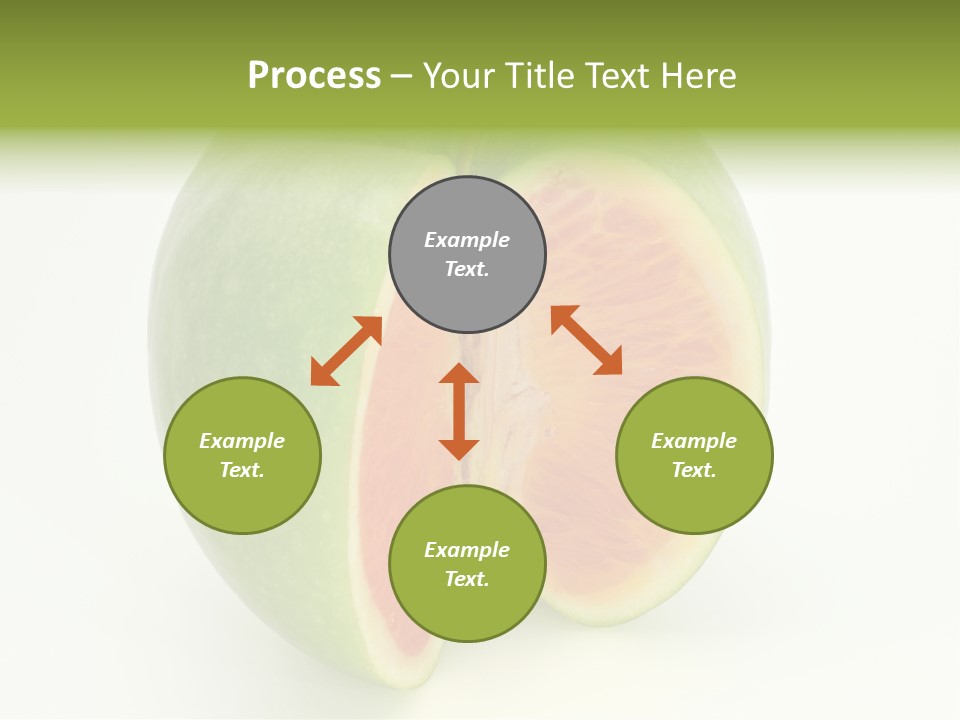 Process – Your Title Text Here

Example Text.

Example Text.

Example Text.

Example Text.